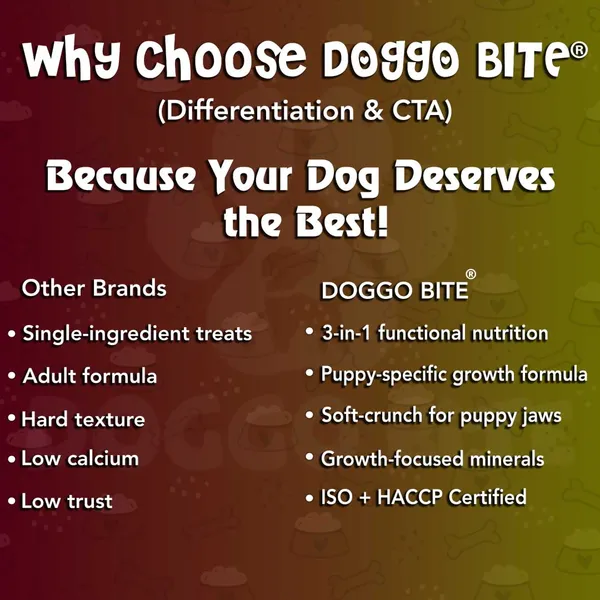 Why Choose DOGGO BITE®
(Differentiation & CTA)

Because Your Dog Deserves the Best!

Other Brands
• Single-ingredient treats
• Adult formula
• Hard texture
• Low calcium
• Low trust

DOGGO BITE®
• 3-in-1 functional nutrition
• Puppy-specific growth formula
• Soft-crunch for puppy jaws
• Growth-focused minerals
• ISO + HACCP Certified